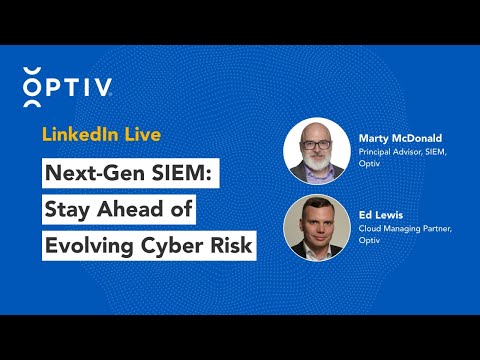 OPTIV

LinkedIn Live

Next-Gen SIEM: Stay Ahead of Evolving Cyber Risk

Marty McDonald
Principal Advisor, SIEM, Optiv

Ed Lewis
Cloud Managing Partner, Optiv